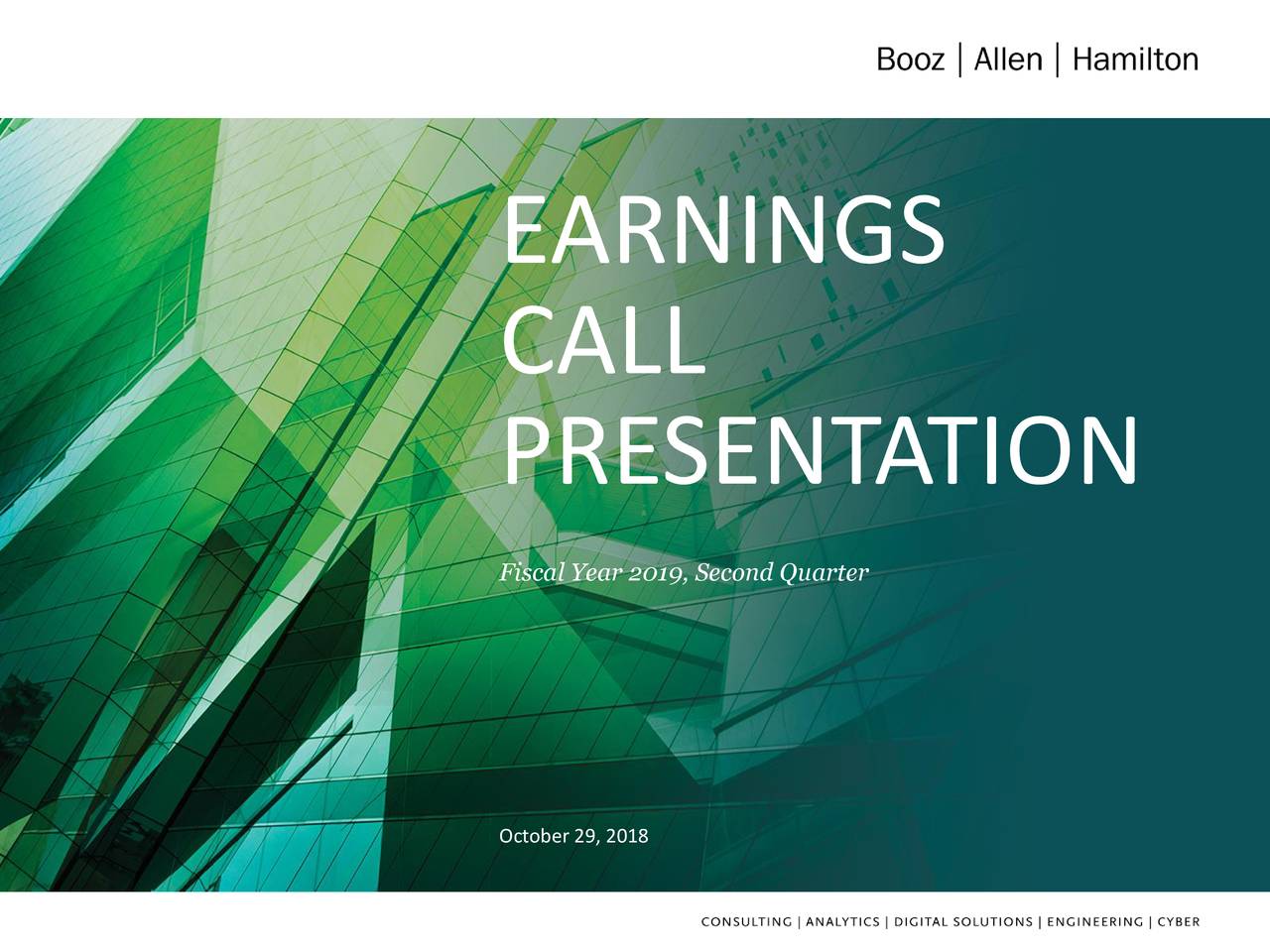 Booz | Allen | Hamilton

EARNINGS CALL PRESENTATION

Fiscal Year 2019, Second Quarter

October 29, 2018

CONSULTING | ANALYTICS | DIGITAL SOLUTIONS | ENGINEERING | CYBER